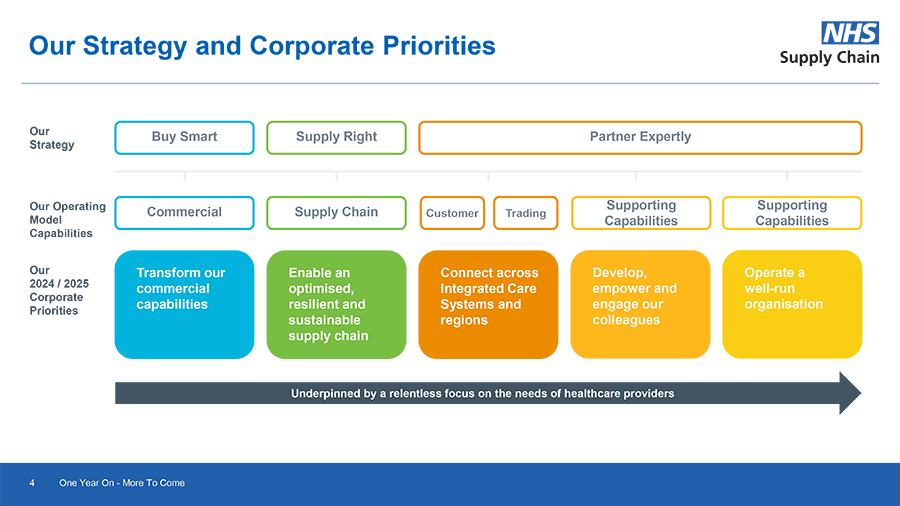 Our Strategy and Corporate Priorities

NHS
Supply Chain

Our Strategy

Buy Smart

Supply Right

Partner Expertly

Our Operating Model Capabilities

Commercial

Supply Chain

Customer

Trading

Supporting Capabilities

Supporting Capabilities

Our 2024 / 2025 Corporate Priorities

Transform our commercial capabilities

Enable an optimised, resilient and sustainable supply chain

Connect across Integrated Care Systems and regions

Develop, empower and engage our colleagues

Operate a well-run organisation

Underpinned by a relentless focus on the needs of healthcare providers

4 One Year On - More To Come